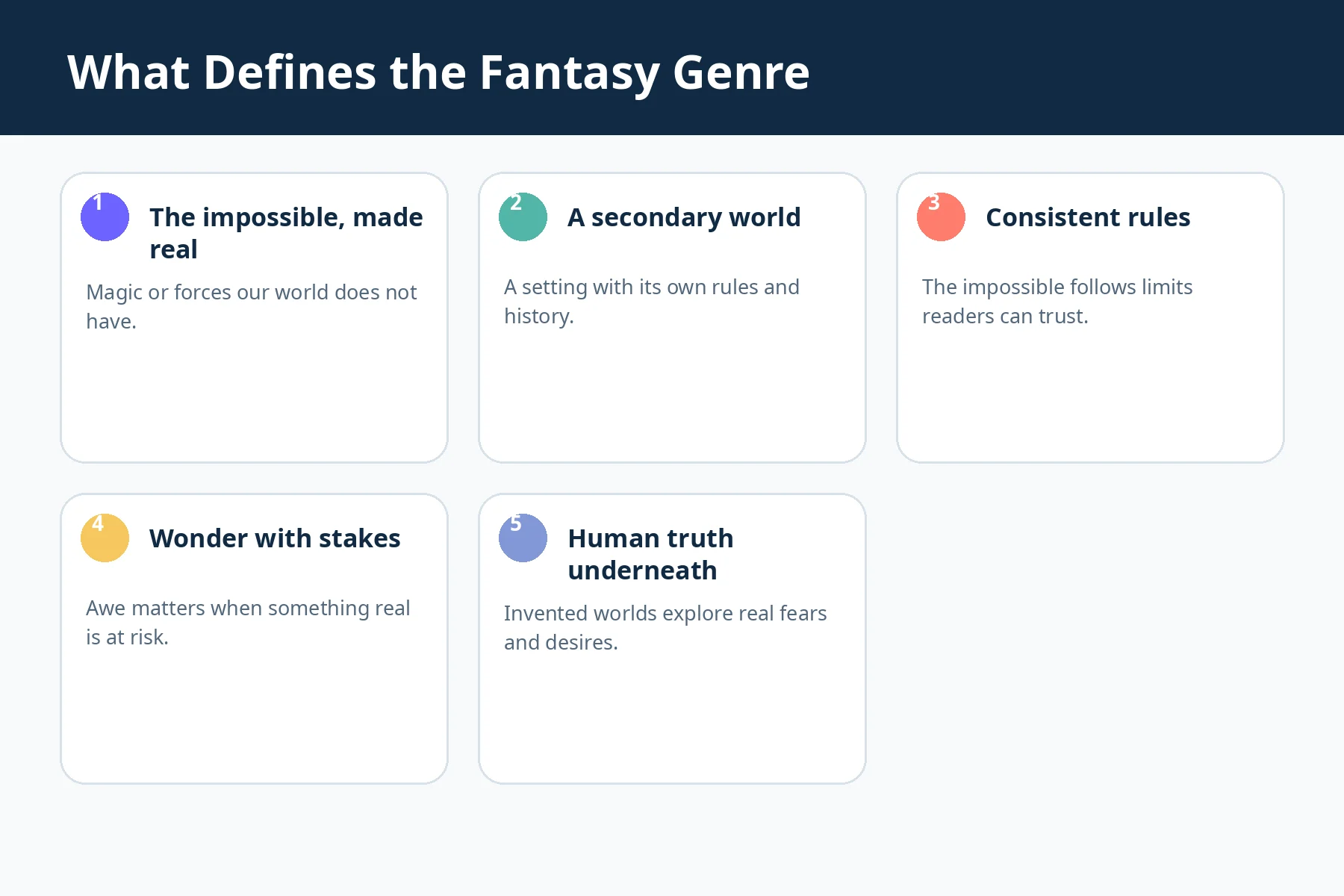 What Defines the Fantasy Genre

1
The impossible, made real
Magic or forces our world does not have.

2
A secondary world
A setting with its own rules and history.

3
Consistent rules
The impossible follows limits readers can trust.

4
Wonder with stakes
Awe matters when something real is at risk.

5
Human truth underneath
Invented worlds explore real fears and desires.